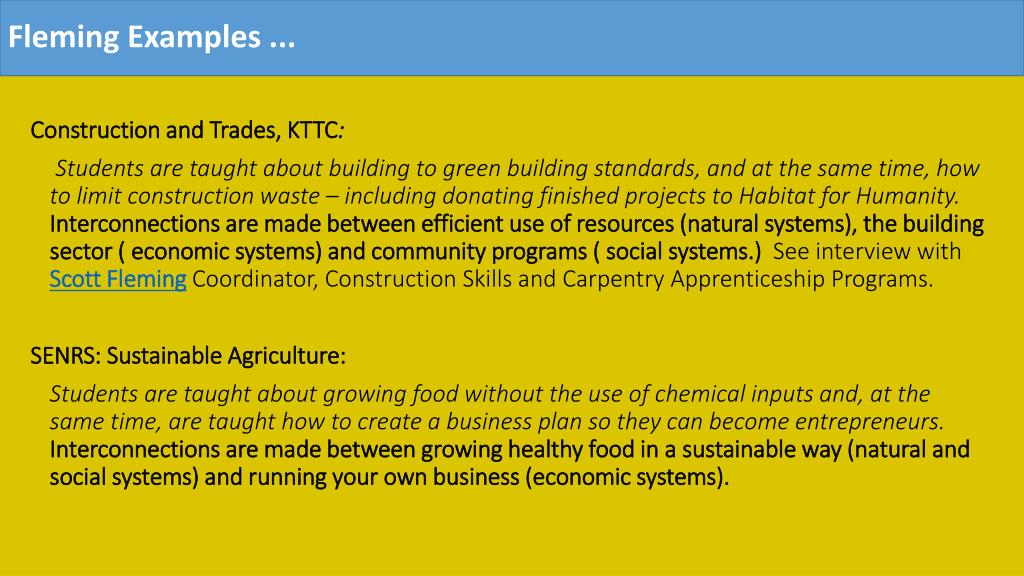 Fleming Examples ...

Construction and Trades, KTTC:

Students are taught about building to green building standards, and at the same time, how to limit construction waste – including donating finished projects to Habitat for Humanity. Interconnections are made between efficient use of resources (natural systems), the building sector ( economic systems) and community programs ( social systems.) See interview with Scott Fleming Coordinator, Construction Skills and Carpentry Apprenticeship Programs.

SENRS: Sustainable Agriculture:

Students are taught about growing food without the use of chemical inputs and, at the same time, are taught how to create a business plan so they can become entrepreneurs. Interconnections are made between growing healthy food in a sustainable way (natural and social systems) and running your own business (economic systems).